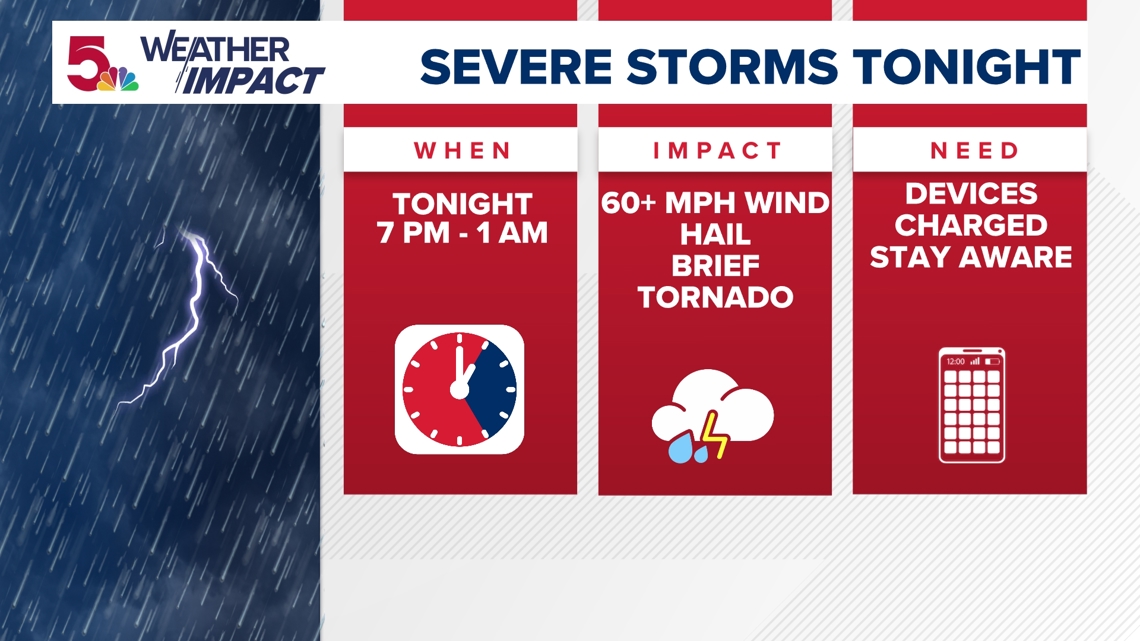 5 WEATHER IMPACT

SEVERE STORMS TONIGHT

WHEN

TONIGHT
7 PM - 1 AM

IMPACT

60+ MPH WIND
HAIL
BRIEF
TORNADO

NEED

DEVICES
CHARGED
STAY AWARE

12:00